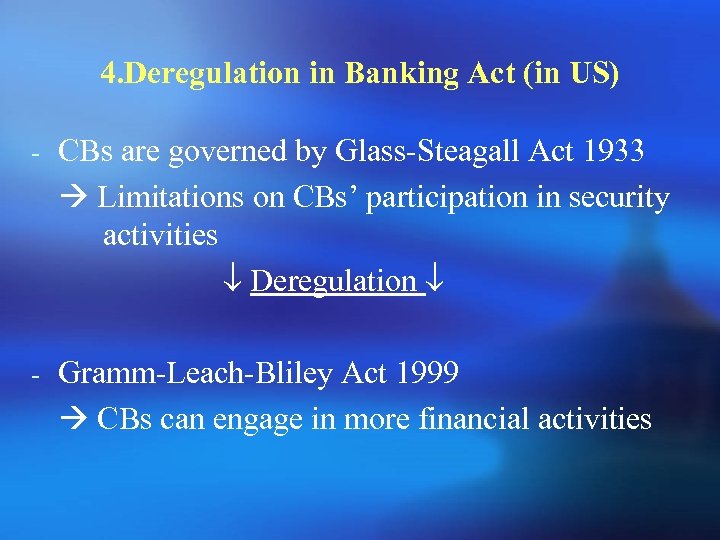 4.Deregulation in Banking Act (in US)

- CBs are governed by Glass-Steagall Act 1933

→ Limitations on CBs' participation in security activities

↓ Deregulation ↓

- Gramm-Leach-Bliley Act 1999

→ CBs can engage in more financial activities